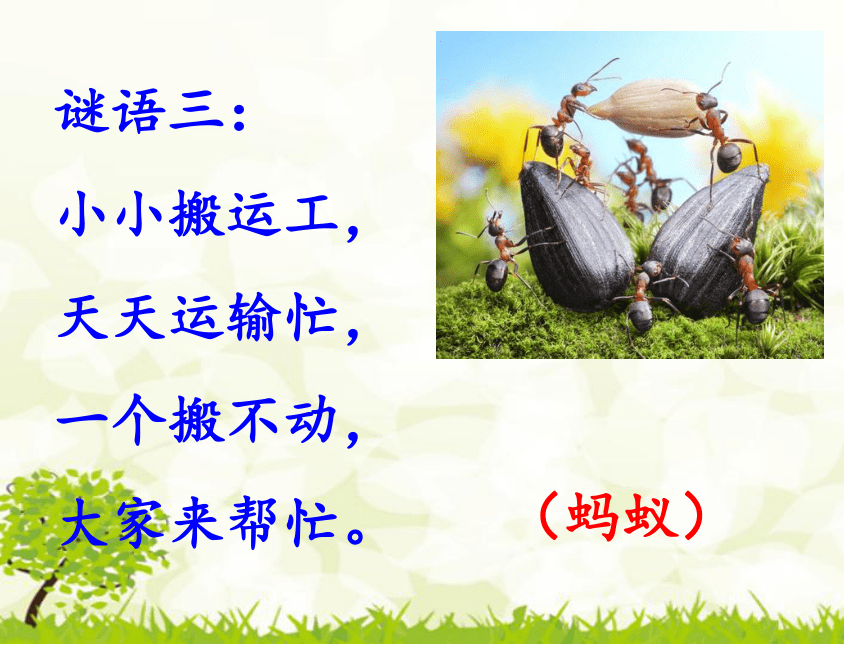 谜语三：

小小搬运工，

天天运输忙，

一个搬不动，

大家来帮忙。

（蚂蚁）